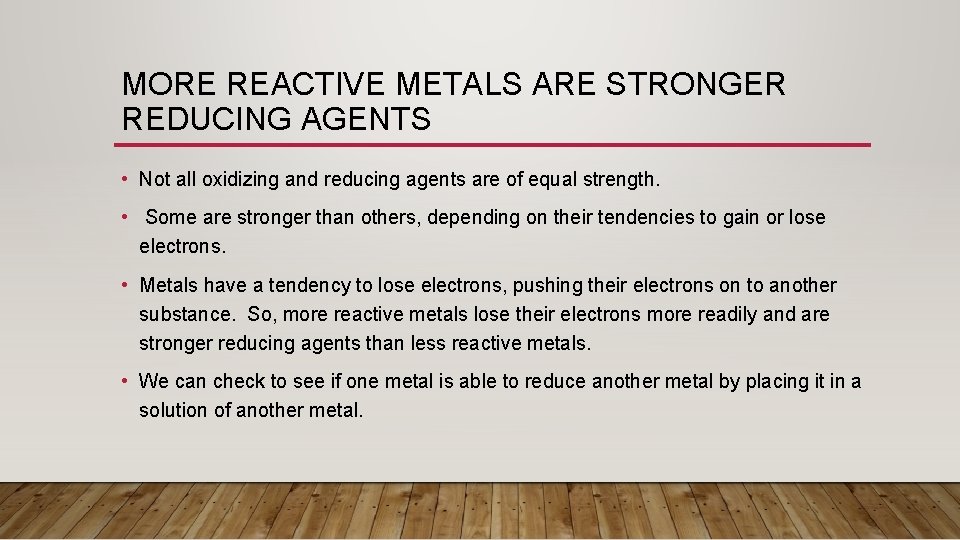 MORE REACTIVE METALS ARE STRONGER REDUCING AGENTS

• Not all oxidizing and reducing agents are of equal strength.

• Some are stronger than others, depending on their tendencies to gain or lose electrons.

• Metals have a tendency to lose electrons, pushing their electrons on to another substance. So, more reactive metals lose their electrons more readily and are stronger reducing agents than less reactive metals.

• We can check to see if one metal is able to reduce another metal by placing it in a solution of another metal.